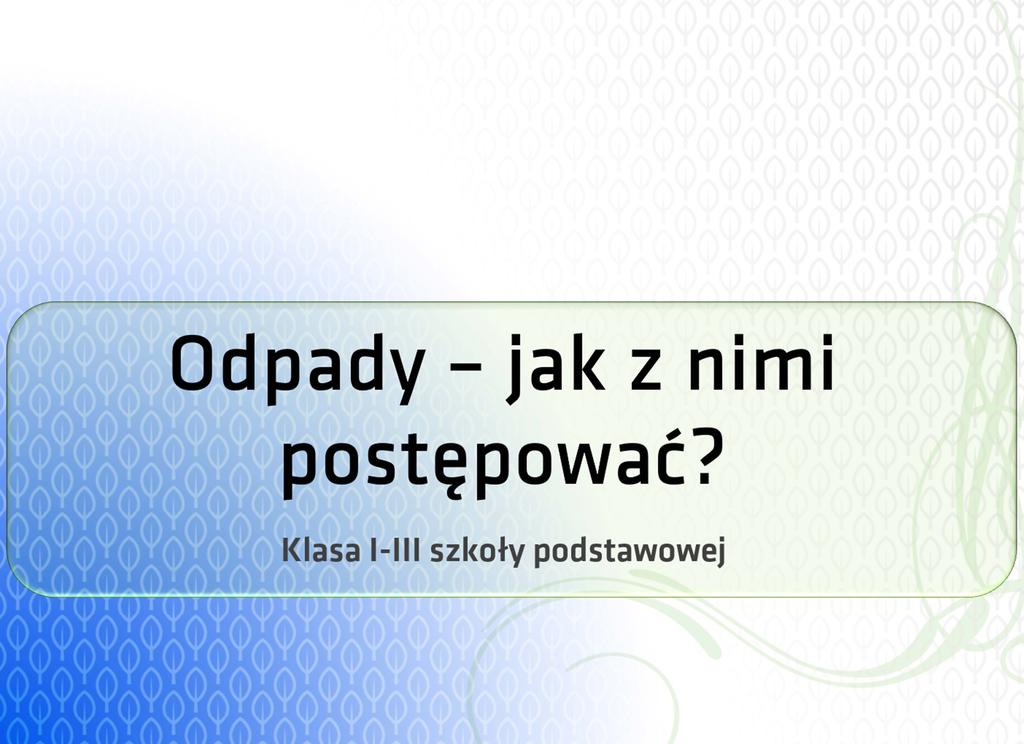 Odpady – jak z nimi postępować?

Klasa I-III szkoły podstawowej